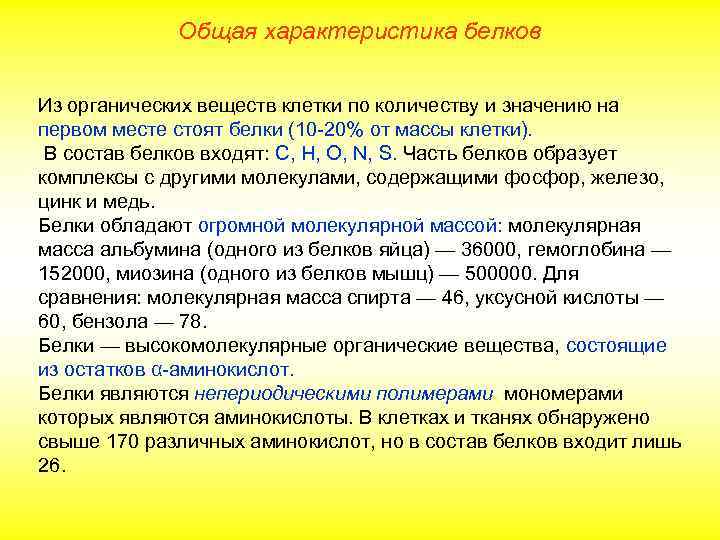 Общая характеристика белков

Из органических веществ клетки по количеству и значению на первом месте стоят белки (10-20% от массы клетки).
В состав белков входят: C, H, O, N, S. Часть белков образует комплексы с другими молекулами, содержащими фосфор, железо, цинк и медь.
Белки обладают огромной молекулярной массой: молекулярная масса альбумина (одного из белков яйца) — 36000, гемоглобина — 152000, миозина (одного из белков мышц) — 500000. Для сравнения: молекулярная масса спирта — 46, уксусной кислоты — 60, бензола — 78.
Белки — высокомолекулярные органические вещества, состоящие из остатков α-аминокислот.
Белки являются непериодическими полимерами мономерами которых являются аминокислоты. В клетках и тканях обнаружено свыше 170 различных аминокислот, но в состав белков входит лишь 26.